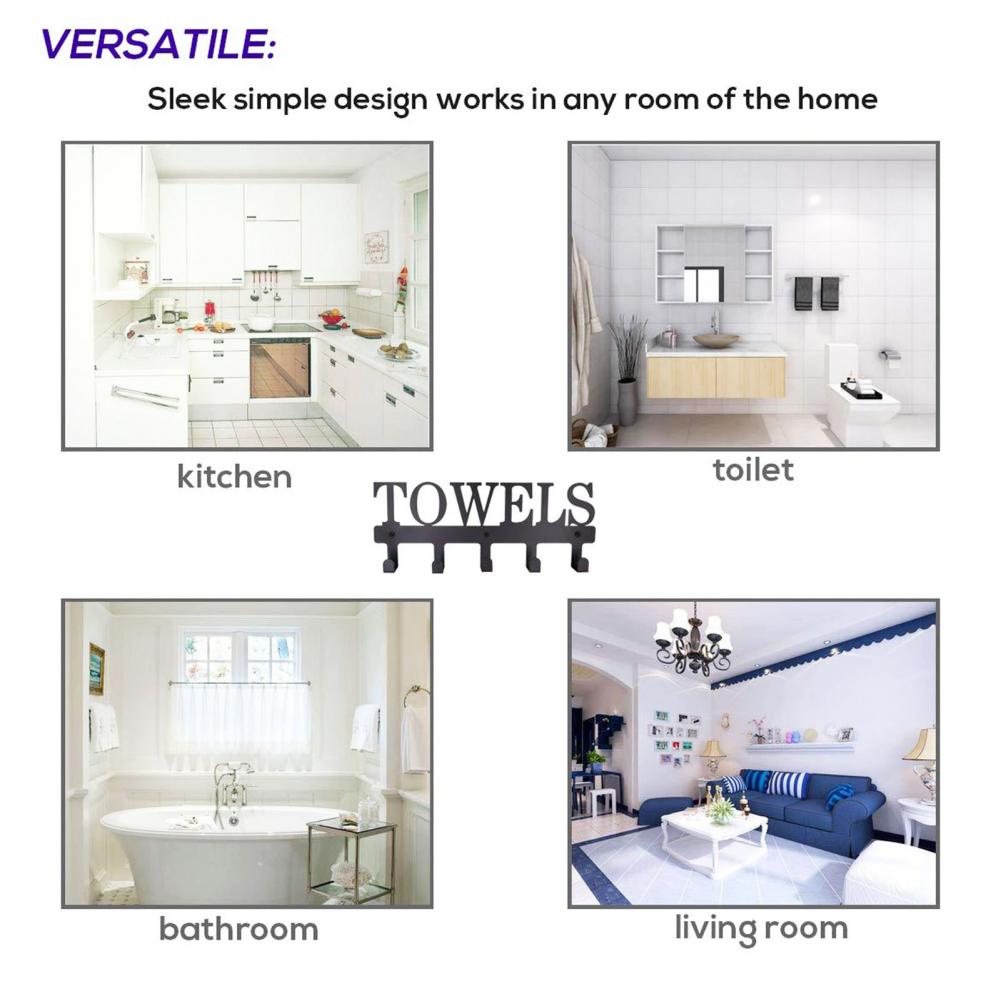 VERSATILE:

Sleek simple design works in any room of the home

kitchen

toilet

TOWELS

bathroom

living room